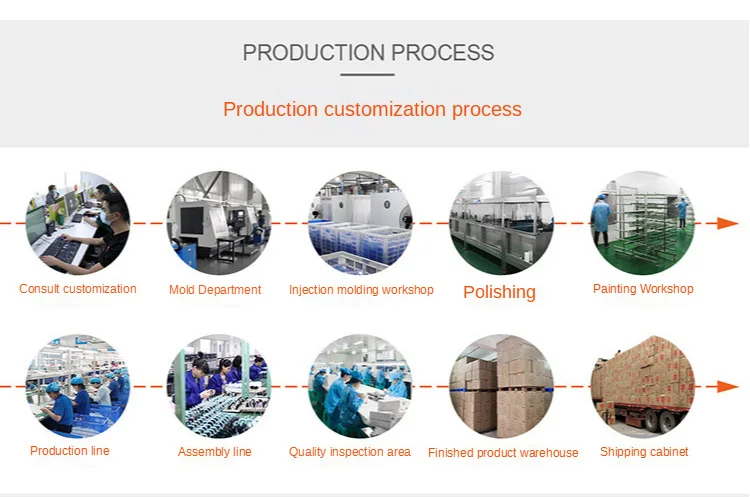 PRODUCTION PROCESS

Production customization process

Consult customization

Mold Department

Injection molding workshop

Polishing

Painting Workshop

Production line

Assembly line

Quality inspection area

Finished product warehouse

Shipping cabinet